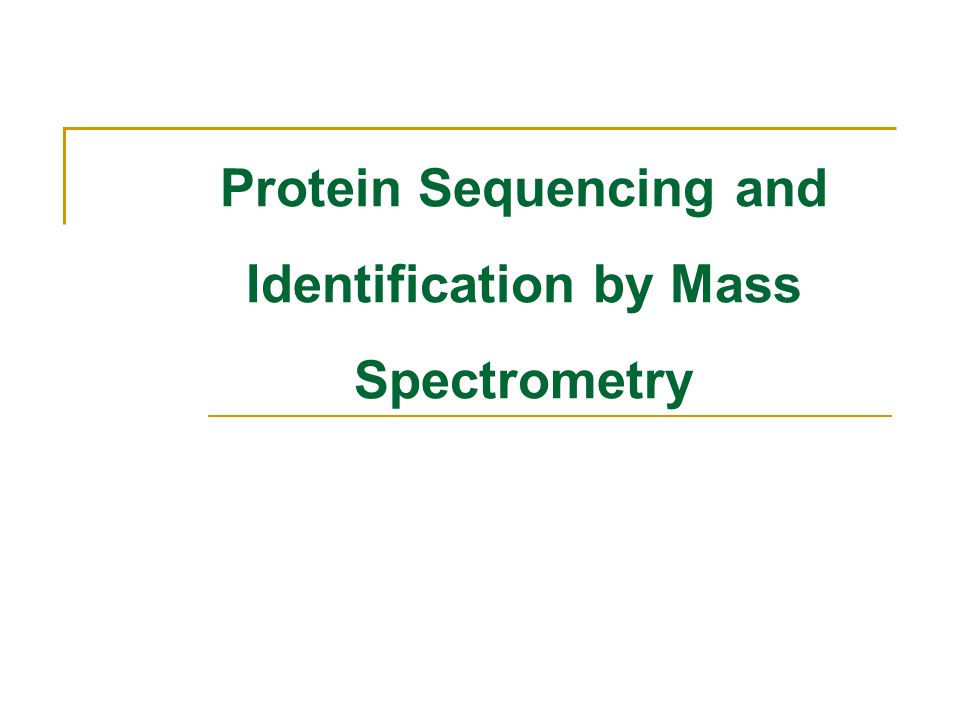 Protein Sequencing and Identification by Mass Spectrometry